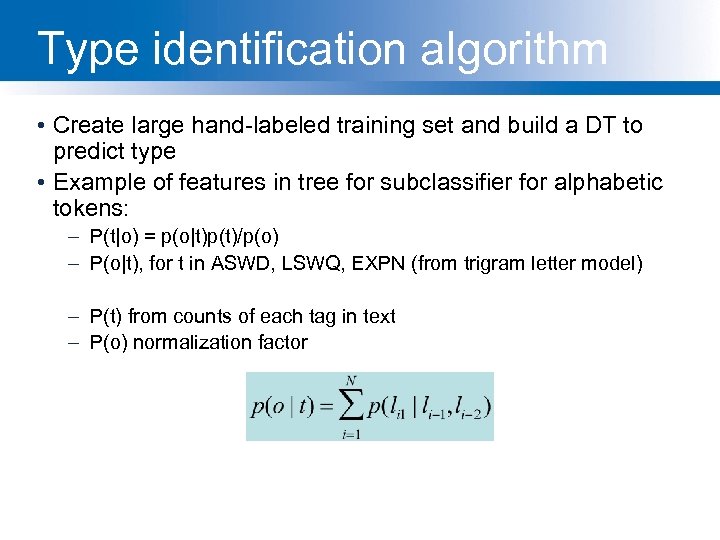 Type identification algorithm

• Create large hand-labeled training set and build a DT to predict type
• Example of features in tree for subclassifier for alphabetic tokens:
– P(t|o) = p(o|t)p(t)/p(o)
– P(o|t), for t in ASWD, LSWQ, EXPN (from trigram letter model)

– P(t) from counts of each tag in text
– P(o) normalization factor

$p(o \mid t) = \sum_{i=1}^{N} p(l_{i1} \mid l_{i-1}, l_{i-2})$